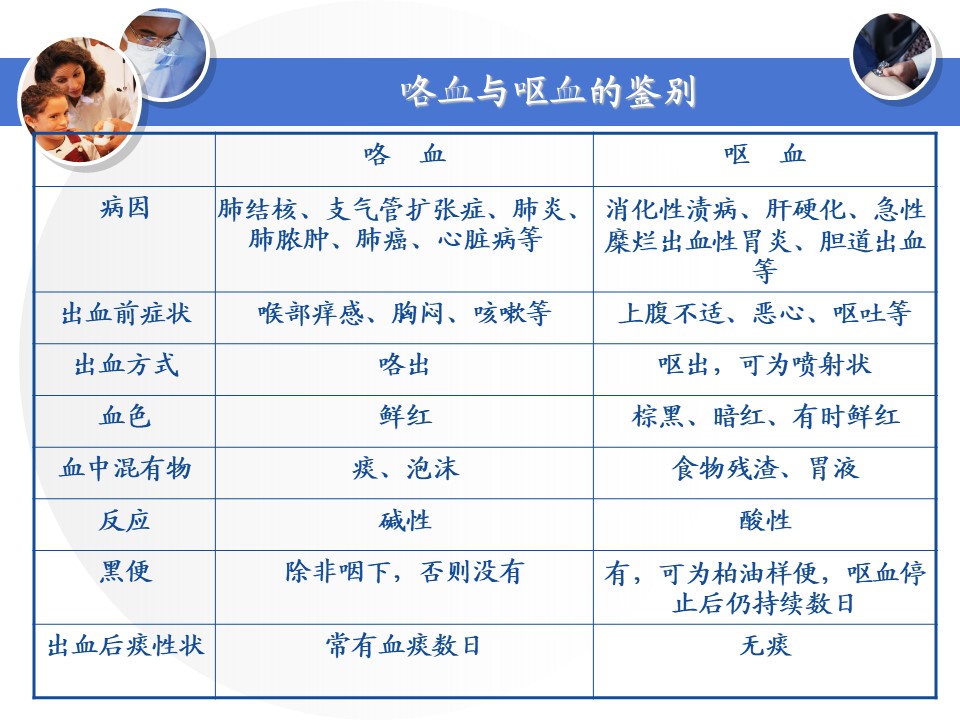 咯血与呕血的鉴别

|  | 咯 血 | 呕 血 |
|---|---|---|
| 病因 | 肺结核、支气管扩张症、肺炎、肺脓肿、肺癌、心脏病等 | 消化性溃病、肝硬化、急性糜烂出血性胃炎、胆道出血等 |
| 出血前症状 | 喉部痒感、胸闷、咳嗽等 | 上腹不适、恶心、呕吐等 |
| 出血方式 | 咯出 | 呕出，可为喷射状 |
| 血色 | 鲜红 | 棕黑、暗红、有时鲜红 |
| 血中混有物 | 痰、泡沫 | 食物残渣、胃液 |
| 反应 | 碱性 | 酸性 |
| 黑便 | 除非咽下，否则没有 | 有，可为柏油样便，呕血停止后仍持续数日 |
| 出血后痰性状 | 常有血痰数日 | 无痰 |